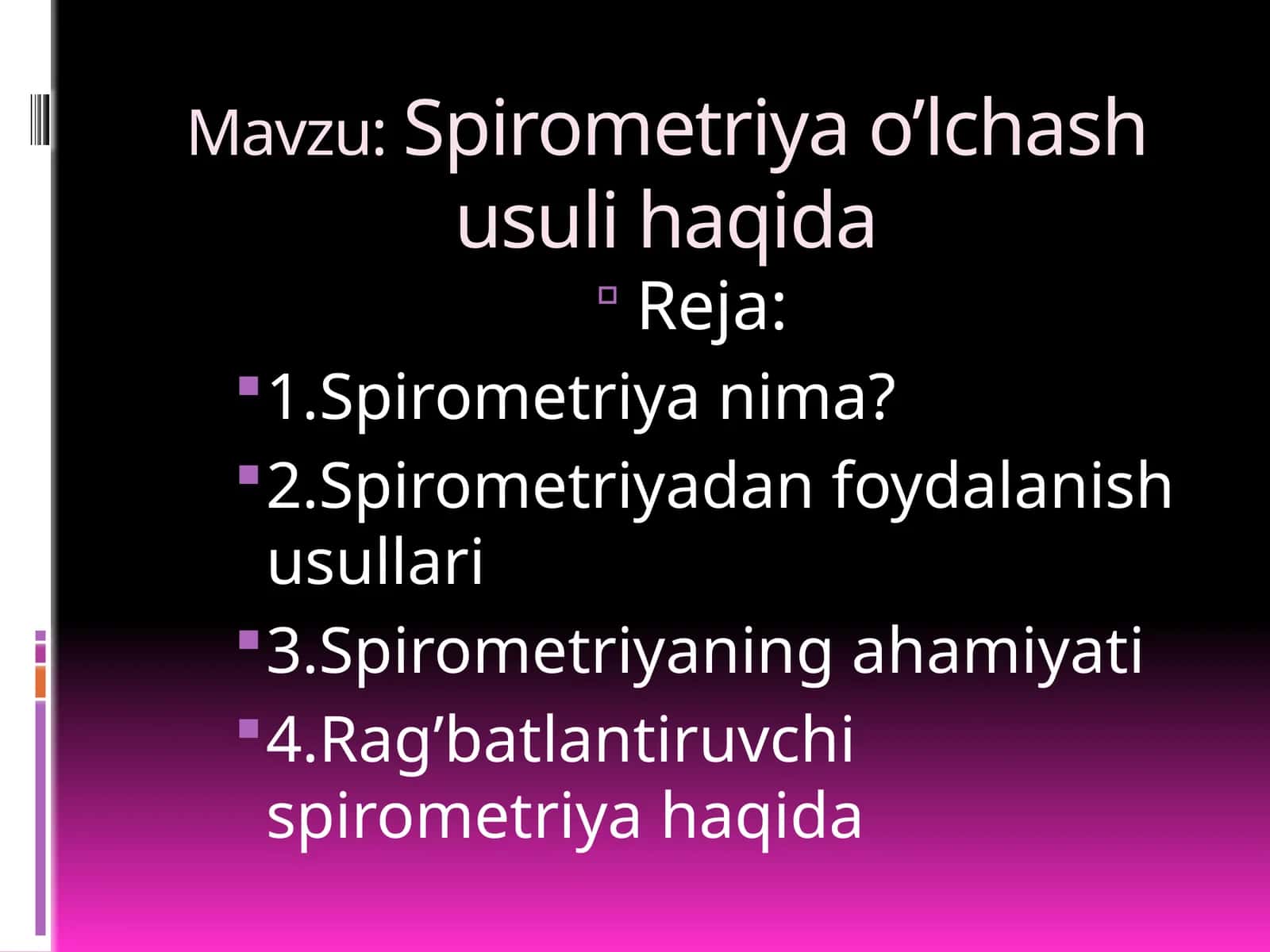 Mavzu: Spirometriya o’lchash usuli haqida

Reja:

1.Spirometriya nima?

2.Spirometriyadan foydalanish usullari

3.Spirometriyaning ahamiyati

4.Rag’batlantiruvchi spirometriya haqida